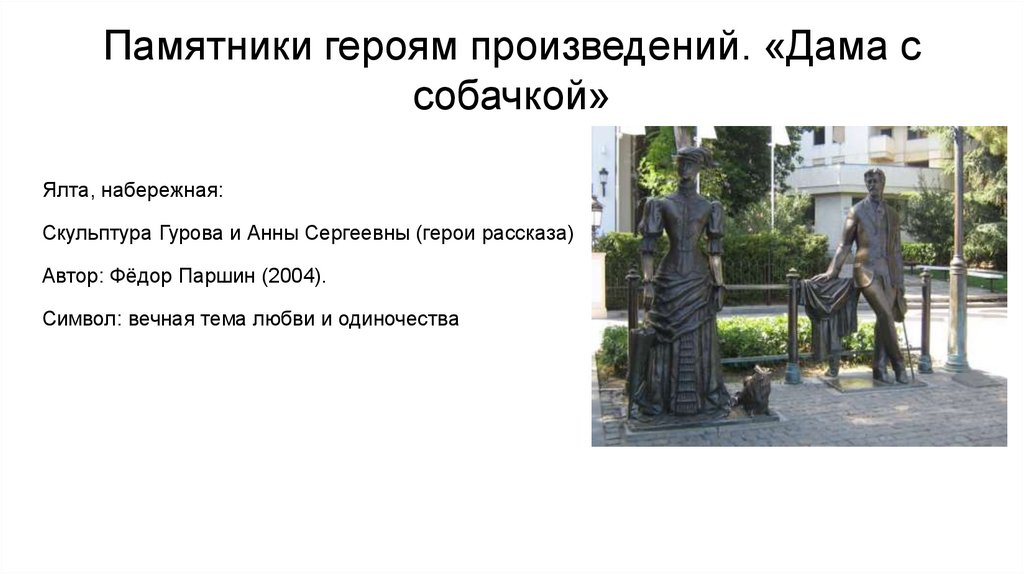 Памятники героям произведений. «Дама с собачкой»

Ялта, набережная:

Скульптура Гурова и Анны Сергеевны (герои рассказа)

Автор: Фёдор Паршин (2004).

Символ: вечная тема любви и одиночества